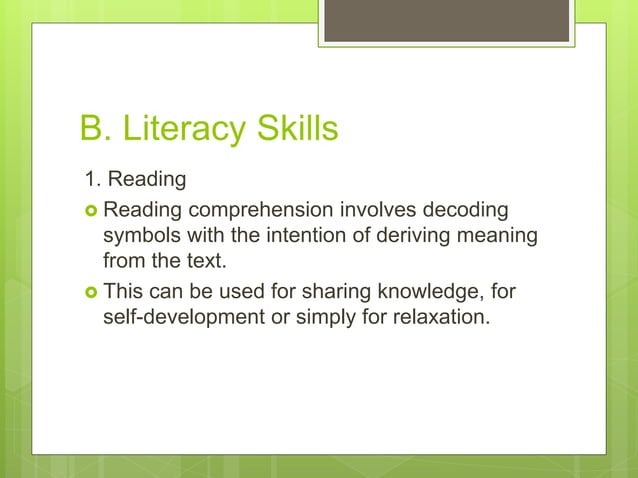 B. Literacy Skills

1. Reading

Reading comprehension involves decoding symbols with the intention of deriving meaning from the text.

This can be used for sharing knowledge, for self-development or simply for relaxation.